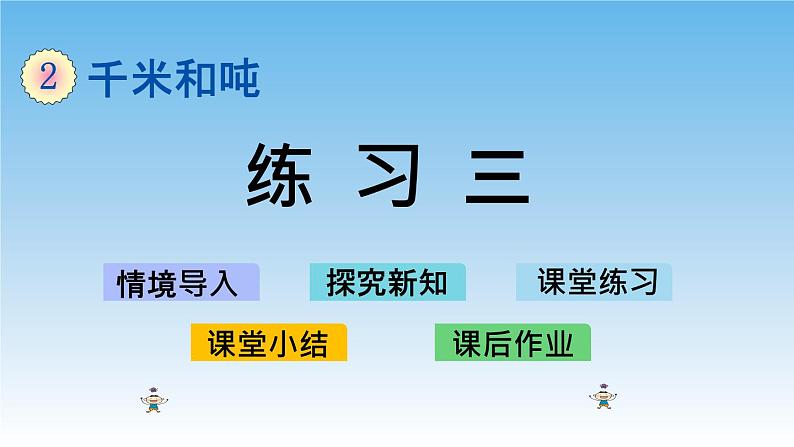 2 千米和吨

练 习 三

情境导入

探究新知

课堂练习

课堂小结

课后作业